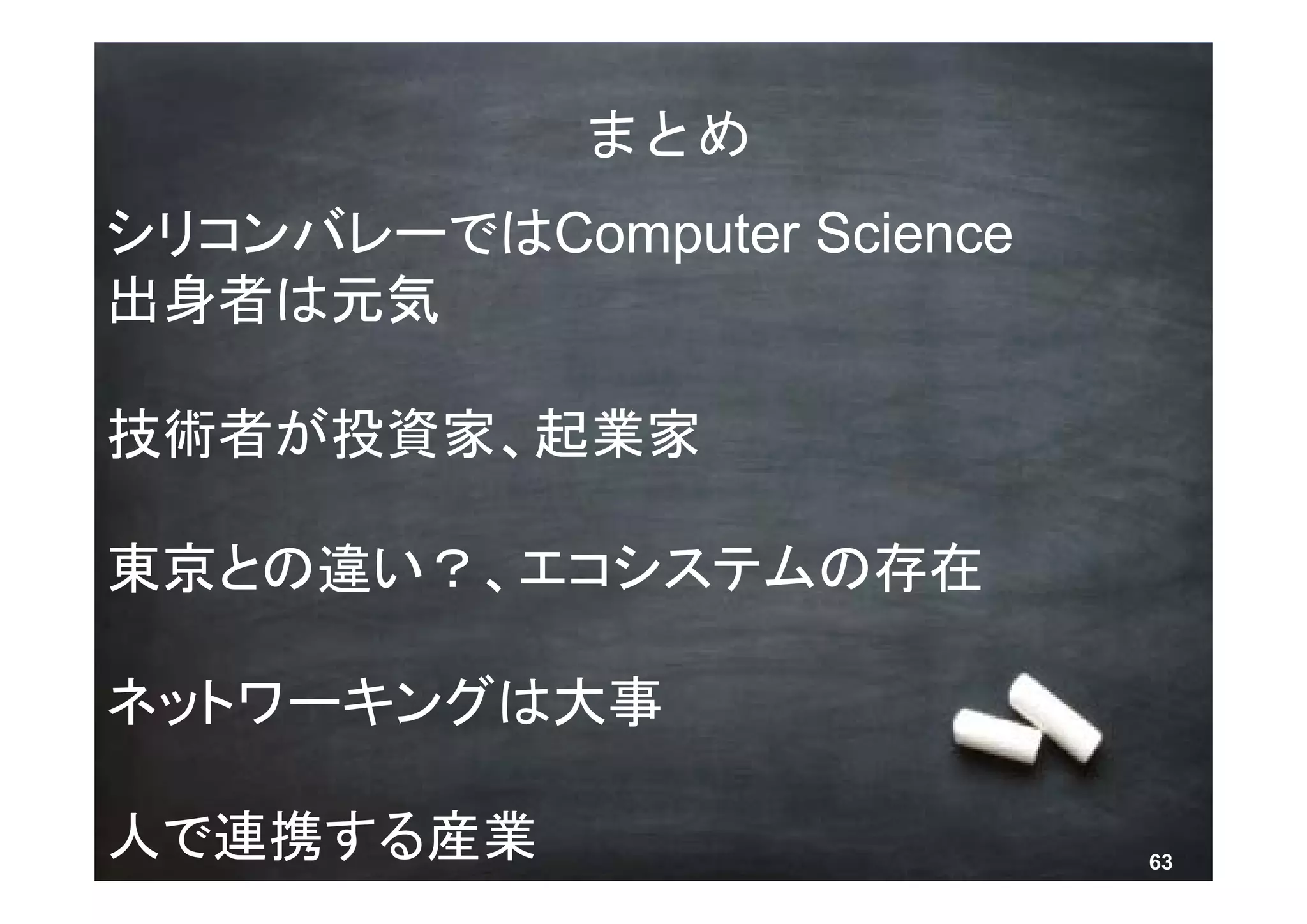 まとめ

シリコンバレーではComputer Science出身者は元気

技術者が投資家、起業家

東京との違い？、エコシステムの存在

ネットワーキングは大事

人で連携する産業

63